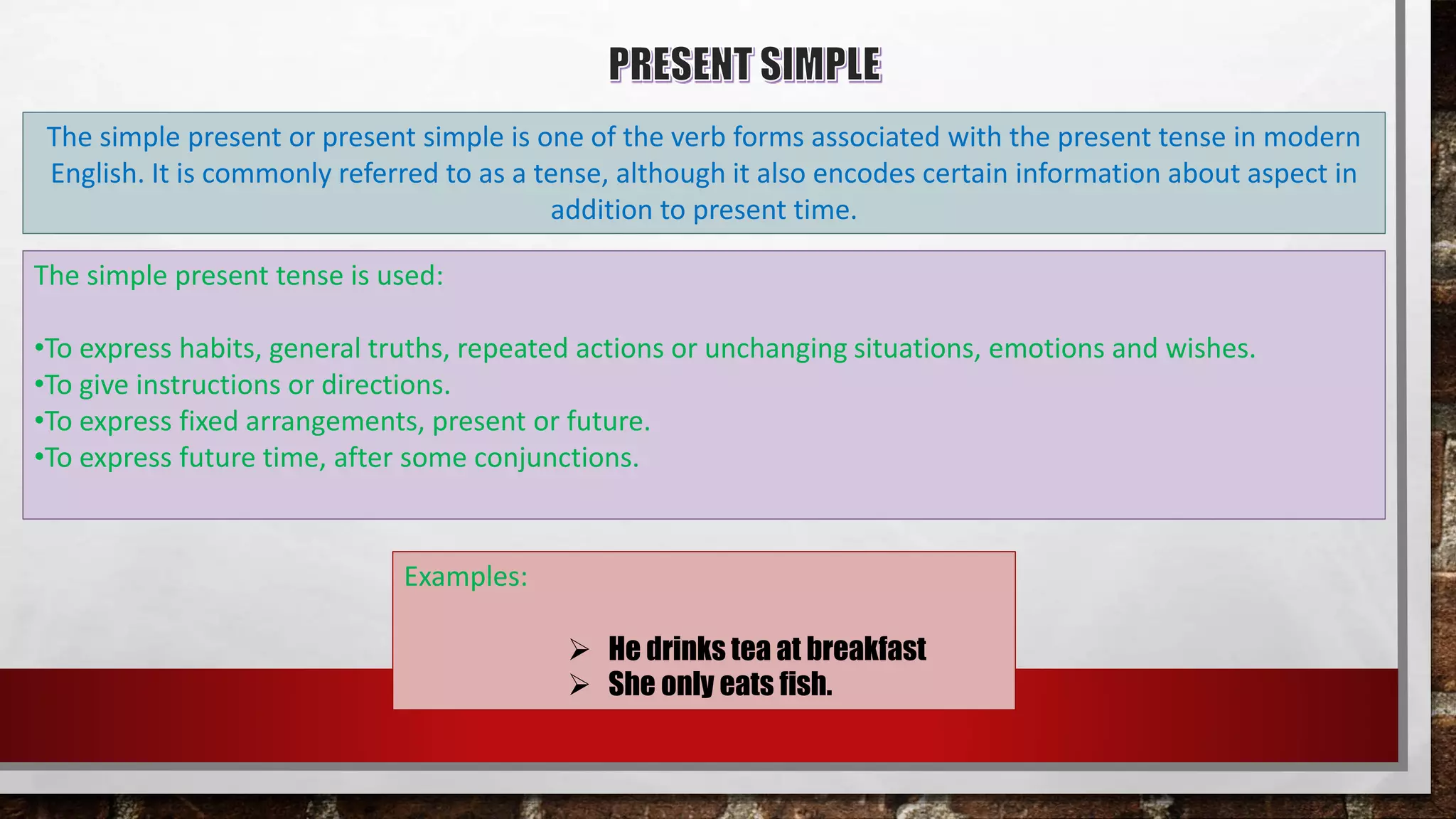 PRESENT SIMPLE

The simple present or present simple is one of the verb forms associated with the present tense in modern English. It is commonly referred to as a tense, although it also encodes certain information about aspect in addition to present time.

The simple present tense is used:

•To express habits, general truths, repeated actions or unchanging situations, emotions and wishes.
•To give instructions or directions.
•To express fixed arrangements, present or future.
•To express future time, after some conjunctions.

Examples:

➢ He drinks tea at breakfast
➢ She only eats fish.